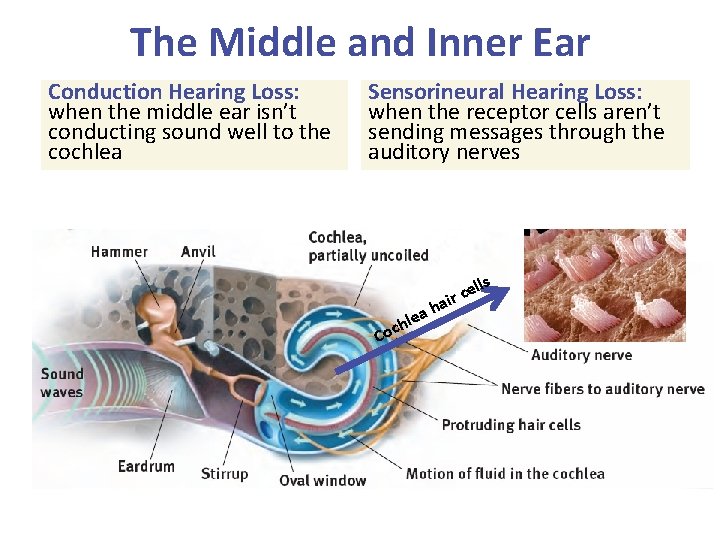 The Middle and Inner Ear

Conduction Hearing Loss: when the middle ear isn't conducting sound well to the cochlea

Sensorineural Hearing Loss: when the receptor cells aren't sending messages through the auditory nerves

Hammer

Anvil

Cochlea, partially uncoiled

Cochlea hair cells

Sound waves

Auditory nerve

Nerve fibers to auditory nerve

Protruding hair cells

Eardrum

Stirrup

Oval window

Motion of fluid in the cochlea